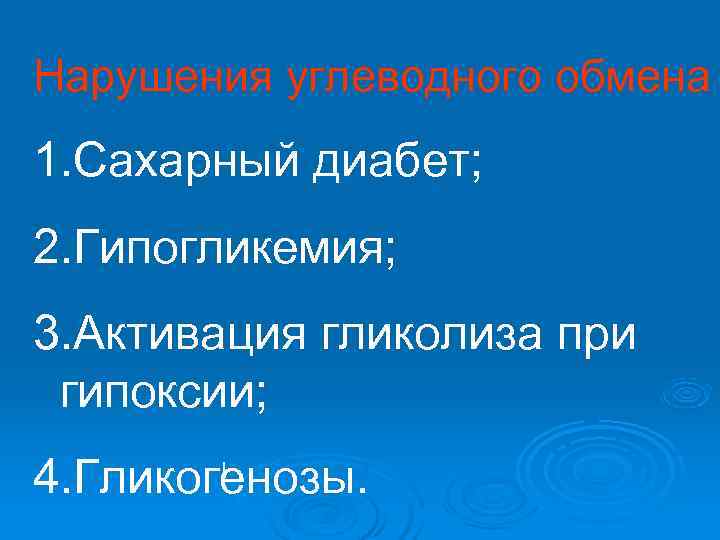 Нарушения углеводного обмена

1.Сахарный диабет;

2.Гипогликемия;

3.Активация гликолиза при гипоксии;

4.Гликогенозы.